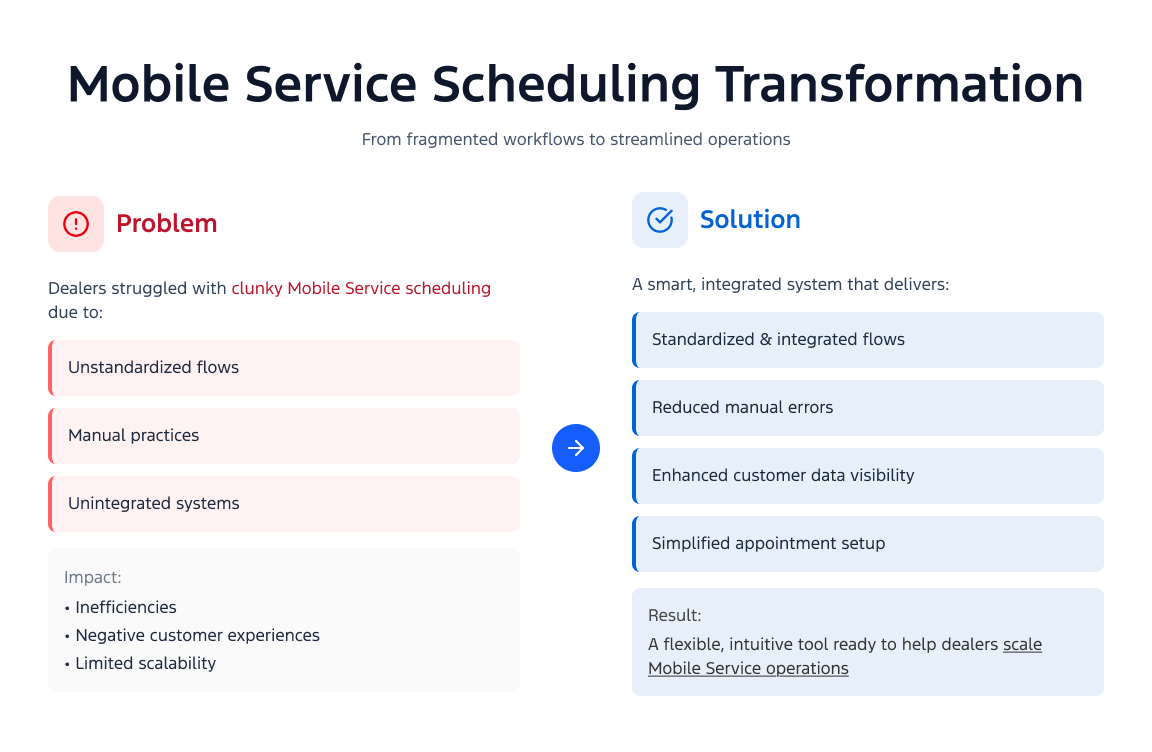 Mobile Service Scheduling Transformation

From fragmented workflows to streamlined operations

Problem

Dealers struggled with clunky Mobile Service scheduling due to:

Unstandardized flows

Manual practices

Unintegrated systems

Impact:
• Inefficiencies
• Negative customer experiences
• Limited scalability

Solution

A smart, integrated system that delivers:

Standardized & integrated flows

Reduced manual errors

Enhanced customer data visibility

Simplified appointment setup

Result:
A flexible, intuitive tool ready to help dealers scale Mobile Service operations